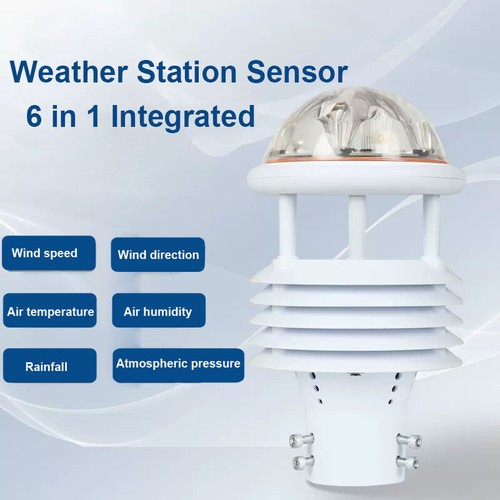 Weather Station Sensor
6 in 1 Integrated

Wind speed
Wind direction
Air temperature
Air humidity
Rainfall
Atmospheric pressure